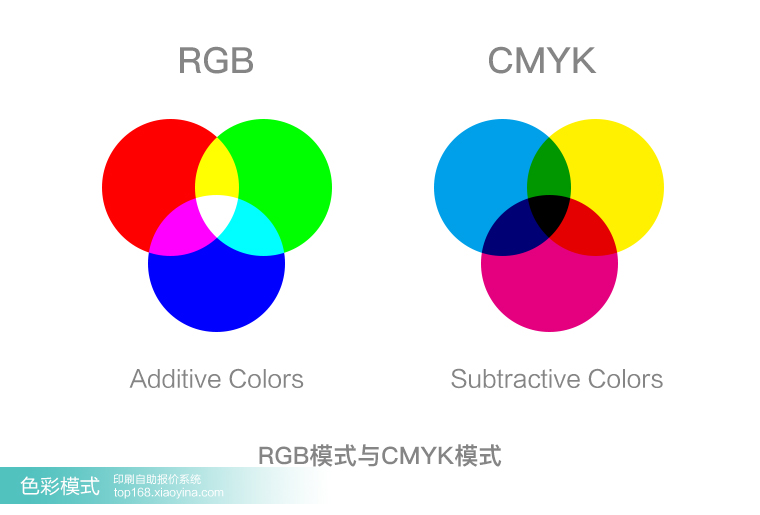 RGB

CMYK

Additive Colors

Subtractive Colors

RGB模式与CMYK模式

色彩模式

印刷自助报价系统
top168.xiaoyina.com